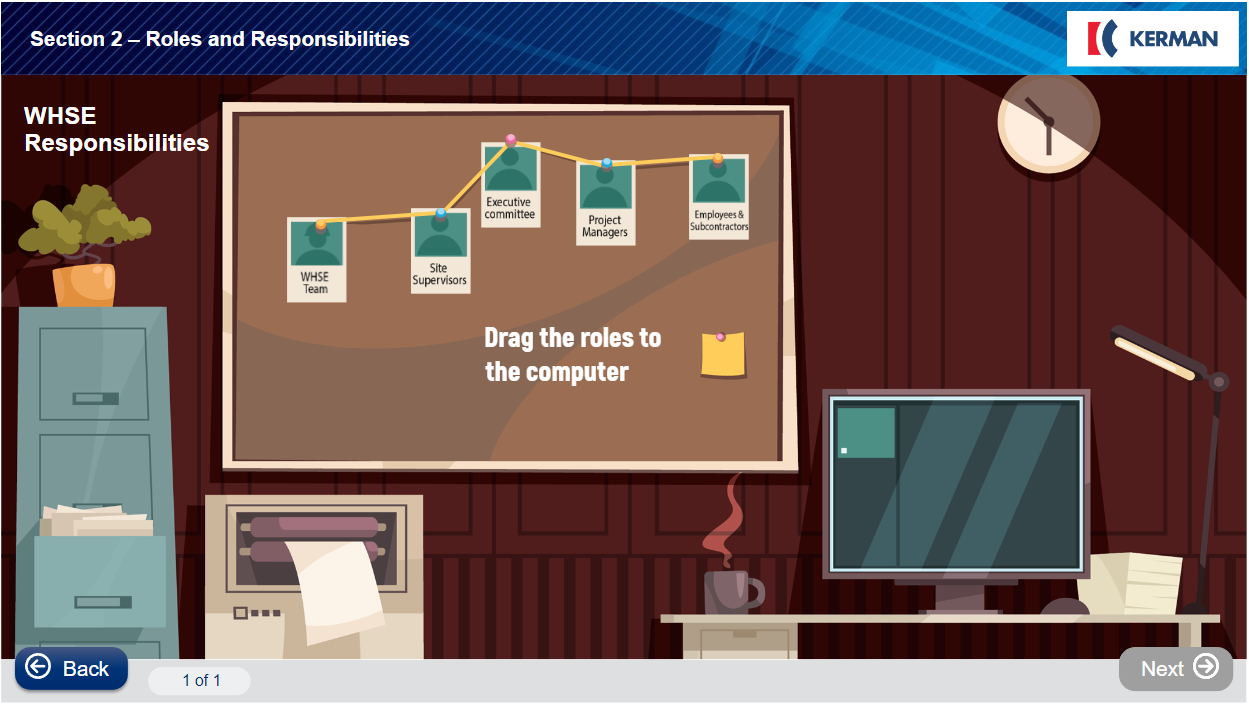 Section 2 – Roles and Responsibilities

KERMAN

WHSE Responsibilities

WHSE Team

Site Supervisors

Executive committee

Project Managers

Employees & Subcontractors

Drag the roles to the computer

Back

1 of 1

Next